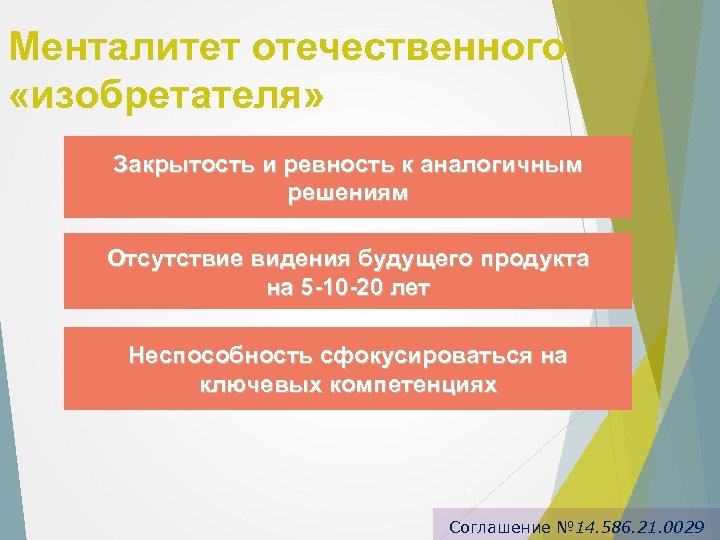 Менталитет отечественного «изобретателя»

Закрытость и ревность к аналогичным решениям

Отсутствие видения будущего продукта на 5-10-20 лет

Неспособность сфокусироваться на ключевых компетенциях

Соглашение №14.586.21.0029